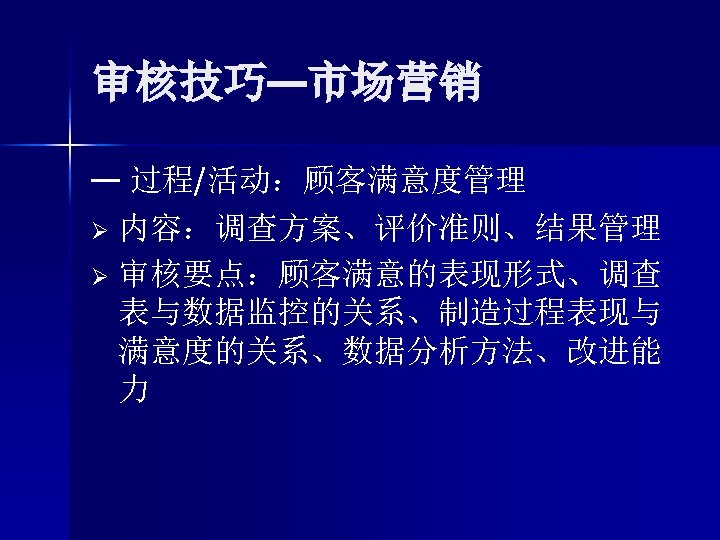 审核技巧—市场营销

— 过程/活动：顾客满意度管理

➢ 内容：调查方案、评价准则、结果管理

➢ 审核要点：顾客满意的表现形式、调查表与数据监控的关系、制造过程表现与满意度的关系、数据分析方法、改进能力